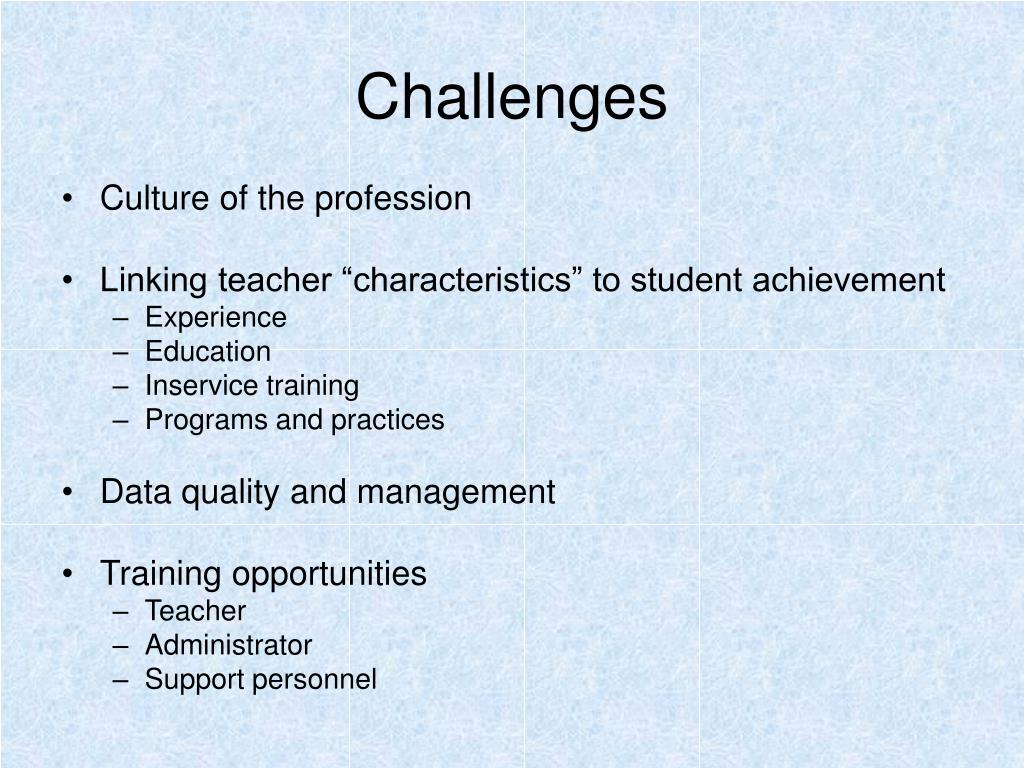 Challenges

• Culture of the profession

• Linking teacher “characteristics” to student achievement
– Experience
– Education
– Inservice training
– Programs and practices

• Data quality and management

• Training opportunities
– Teacher
– Administrator
– Support personnel